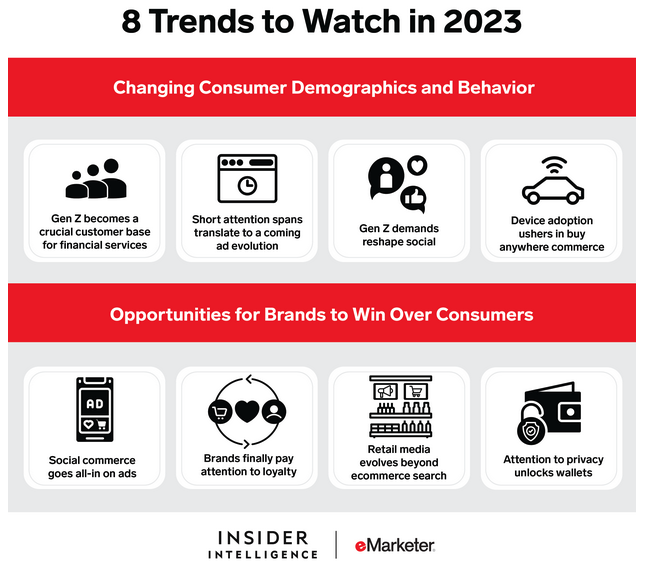 8 Trends to Watch in 2023

Changing Consumer Demographics and Behavior

Gen Z becomes a crucial customer base for financial services

Short attention spans translate to a coming ad evolution

Gen Z demands reshape social

Device adoption ushers in buy anywhere commerce

Opportunities for Brands to Win Over Consumers

AD

Social commerce goes all-in on ads

Brands finally pay attention to loyalty

Retail media evolves beyond ecommerce search

Attention to privacy unlocks wallets

INSIDER INTELLIGENCE | eMarketer